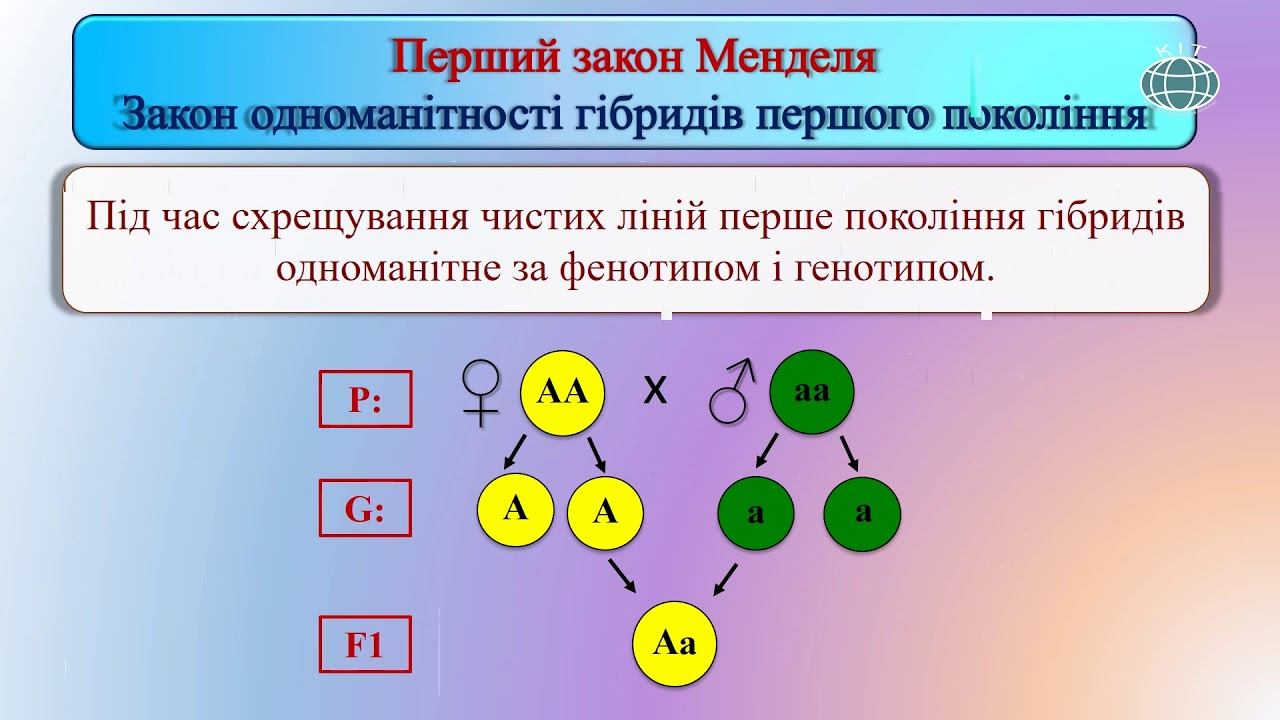 Перший закон Менделя
Закон одноманітності гібридів першого покоління

KIT

Під час схрещування чистих ліній перше покоління гібридів одноманітне за фенотипом і генотипом.

P: ♀ AA x ♂ aa

G: A A a a

F1 Aa